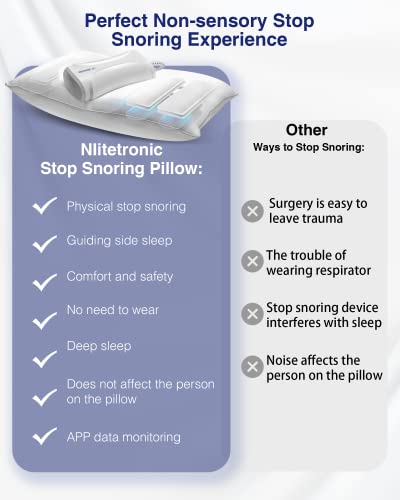 Perfect Non-sensory Stop Snoring Experience

Nlitetronic Stop Snoring Pillow:

Physical stop snoring

Guiding side sleep

Comfort and safety

No need to wear

Deep sleep

Does not affect the person on the pillow

APP data monitoring

Other
Ways to Stop Snoring:

Surgery is easy to leave trauma

The trouble of wearing respirator

Stop snoring device interferes with sleep

Noise affects the person on the pillow